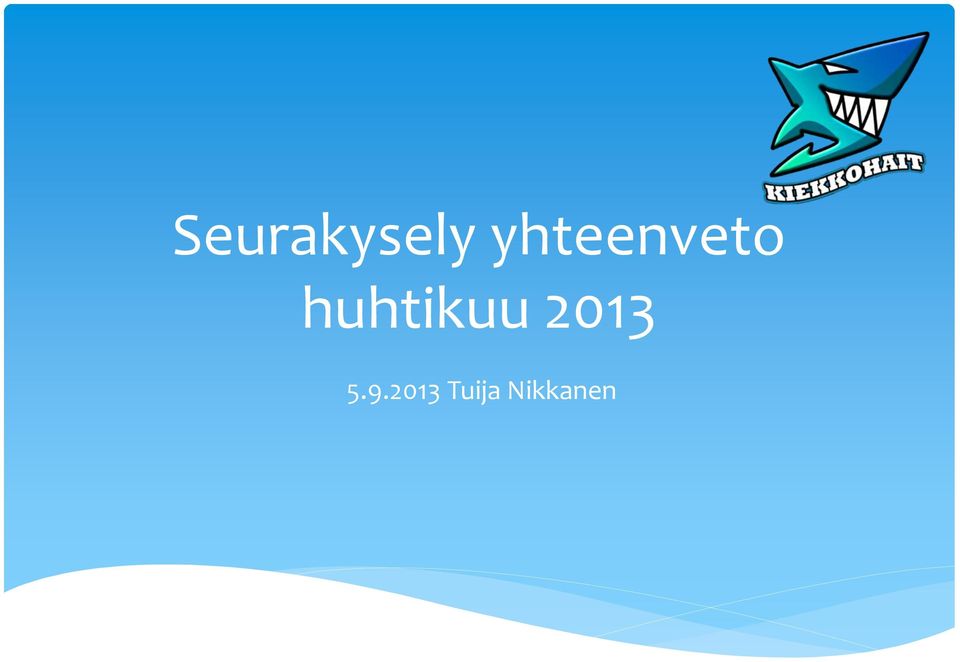 KIEKKOHAIT

Seurakysely yhteenveto huhtikuu 2013

5.9.2013 Tuija Nikkanen